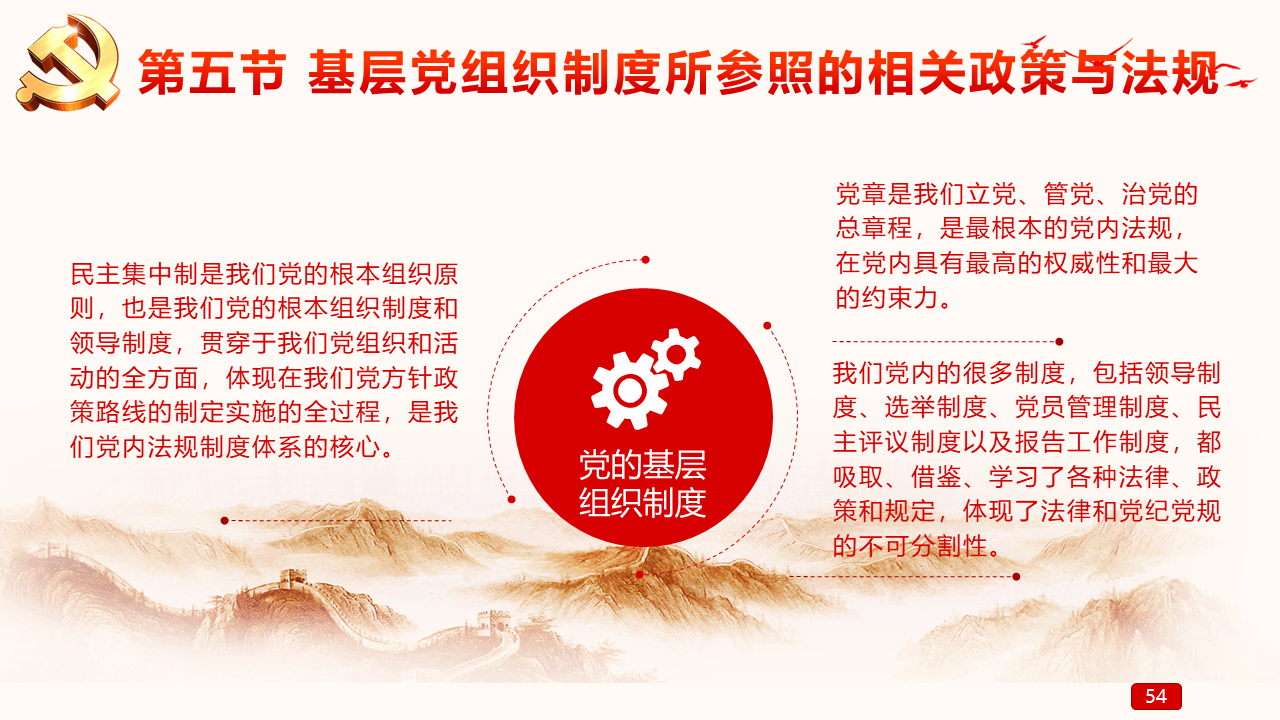 第五节 基层党组织制度所参照的相关政策与法规

民主集中制是我们党的根本组织原则，也是我们党的根本组织制度和领导制度，贯穿于我们党组织和活动的全方面，体现在我们党方针政策路线的制定实施的全过程，是我们党内法规制度体系的核心。

党的基层组织制度

党章是我们立党、管党、治党的总章程，是最根本的党内法规，在党内具有最高的权威性和最大的约束力。

我们党内的很多制度，包括领导制度、选举制度、党员管理制度、民主评议制度以及报告工作制度，都吸取、借鉴、学习了各种法律、政策和规定，体现了法律和党纪党规的不可分割性。

54